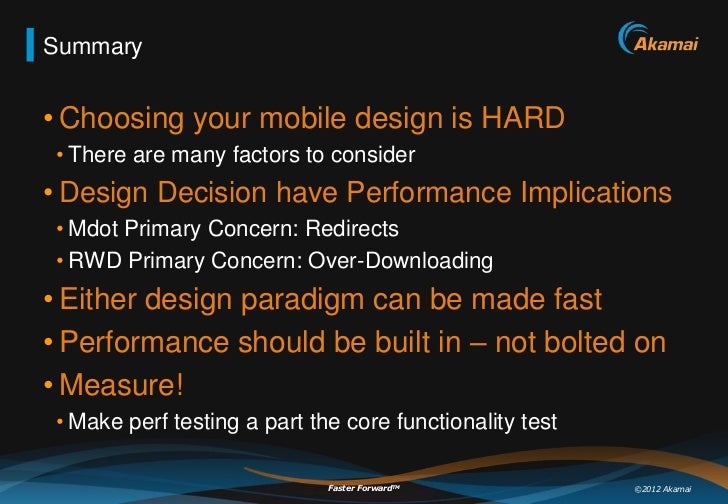 Summary

Akamai

• Choosing your mobile design is HARD
• There are many factors to consider
• Design Decision have Performance Implications
• Mdot Primary Concern: Redirects
• RWD Primary Concern: Over-Downloading
• Either design paradigm can be made fast
• Performance should be built in – not bolted on
• Measure!
• Make perf testing a part the core functionality test

Faster Forward™

©2012 Akamai